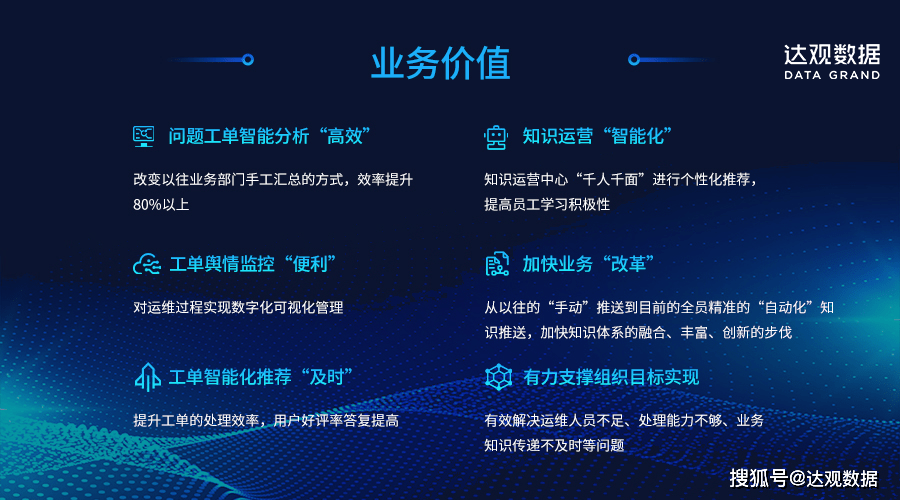 业务价值

达观数据
DATA GRAND

问题工单智能分析“高效”

改变以往业务部门手工汇总的方式，效率提升80%以上

工单舆情监控“便利”

对运维过程实现数字化可视化管理

工单智能化推荐“及时”

提升工单的处理效率，用户好评率答复提高

知识运营“智能化”

知识运营中心“千人千面”进行个性化推荐，提高员工学习积极性

加快业务“改革”

从以往的“手动”推送到目前的全员精准的“自动化”知识推送，加快知识体系的融合、丰富、创新的步伐

有力支撑组织目标实现

有效解决运维人员不足、处理能力不够、业务知识传递不及时等问题

搜狐号@达观数据